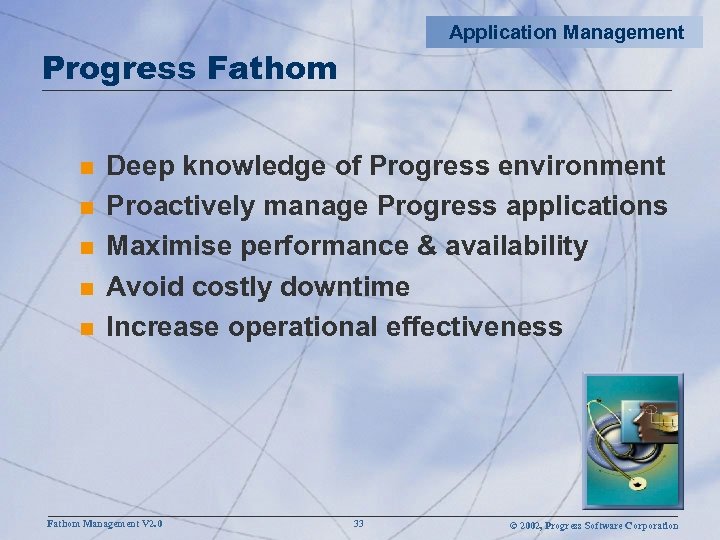 Application Management

Progress Fathom

- Deep knowledge of Progress environment
- Proactively manage Progress applications
- Maximise performance & availability
- Avoid costly downtime
- Increase operational effectiveness

Fathom Management V2.0

33

© 2002, Progress Software Corporation